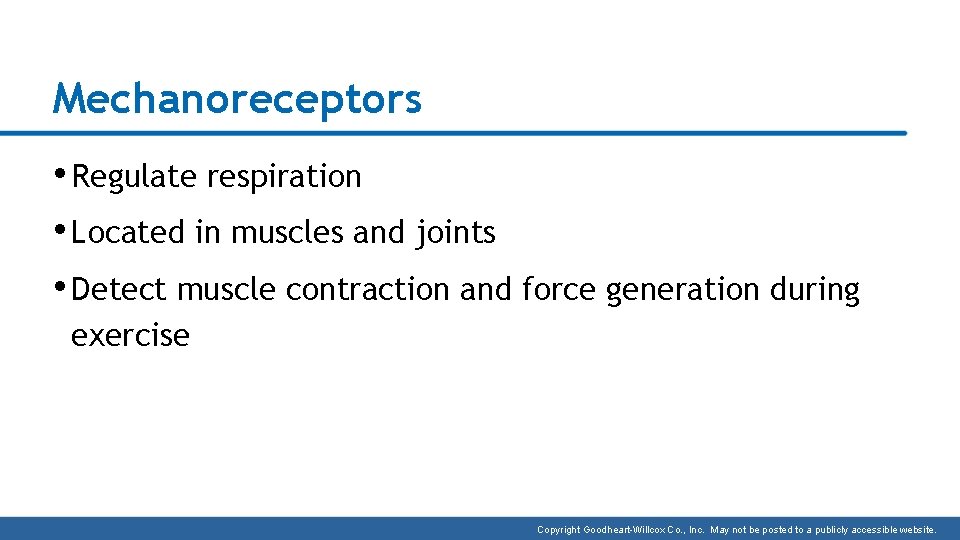 Mechanoreceptors

• Regulate respiration

• Located in muscles and joints

• Detect muscle contraction and force generation during exercise

Copyright Goodheart-Willcox Co., Inc. May not be posted to a publicly accessible website.